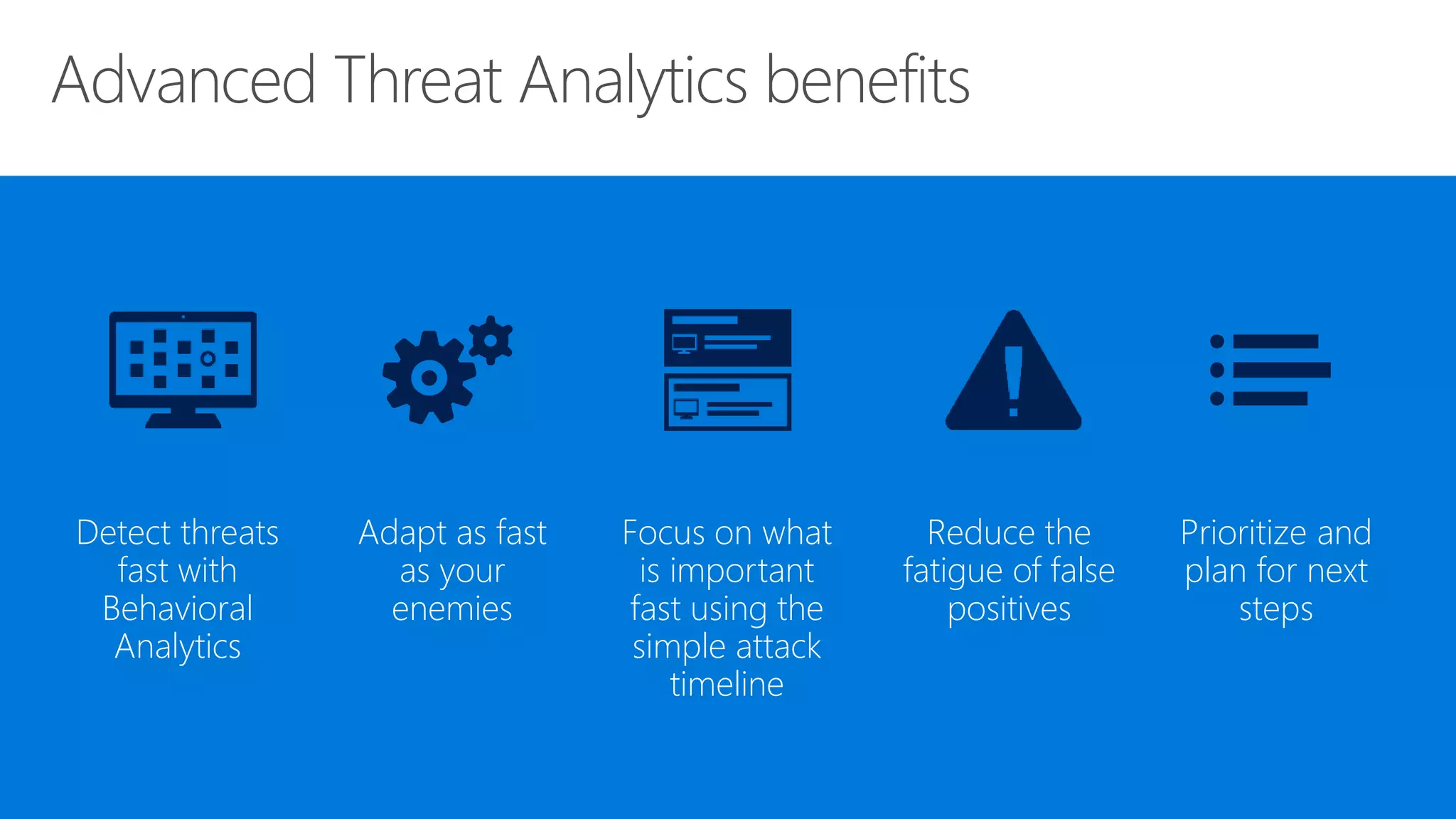 Advanced Threat Analytics benefits

Detect threats fast with Behavioral Analytics

Adapt as fast as your enemies

Focus on what is important fast using the simple attack timeline

Reduce the fatigue of false positives

Prioritize and plan for next steps